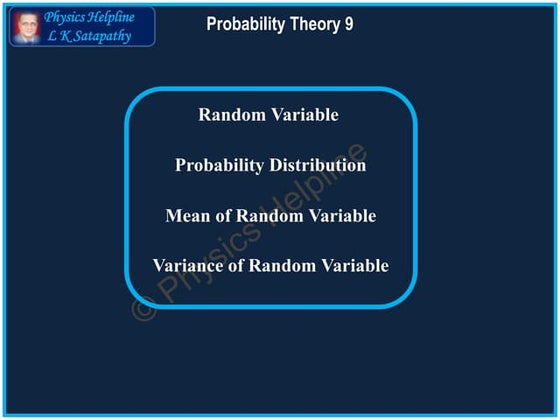 Physics Helpline
L K Satapathy

Probability Theory 9

Random Variable

Probability Distribution

Mean of Random Variable

Variance of Random Variable

© Physics Helpline